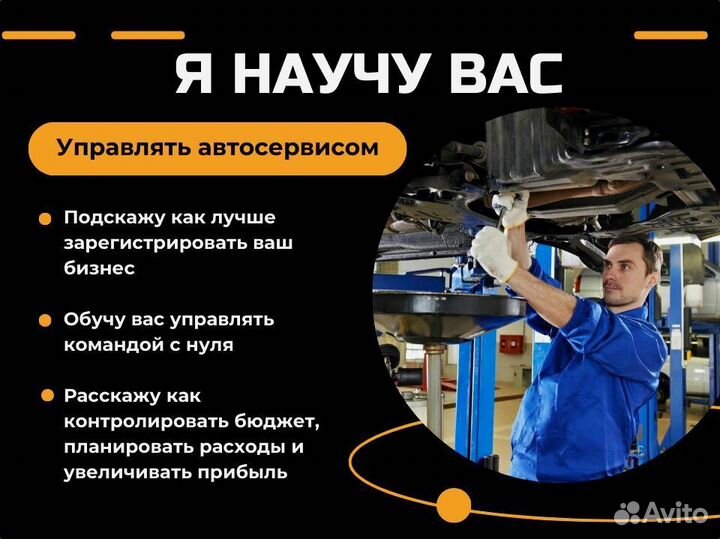 Я НАУЧУ ВАС

Управлять автосервисом

Подскажу как лучше зарегистрировать ваш бизнес

Обучу вас управлять командой с нуля

Расскажу как контролировать бюджет, планировать расходы и увеличивать прибыль

Avito